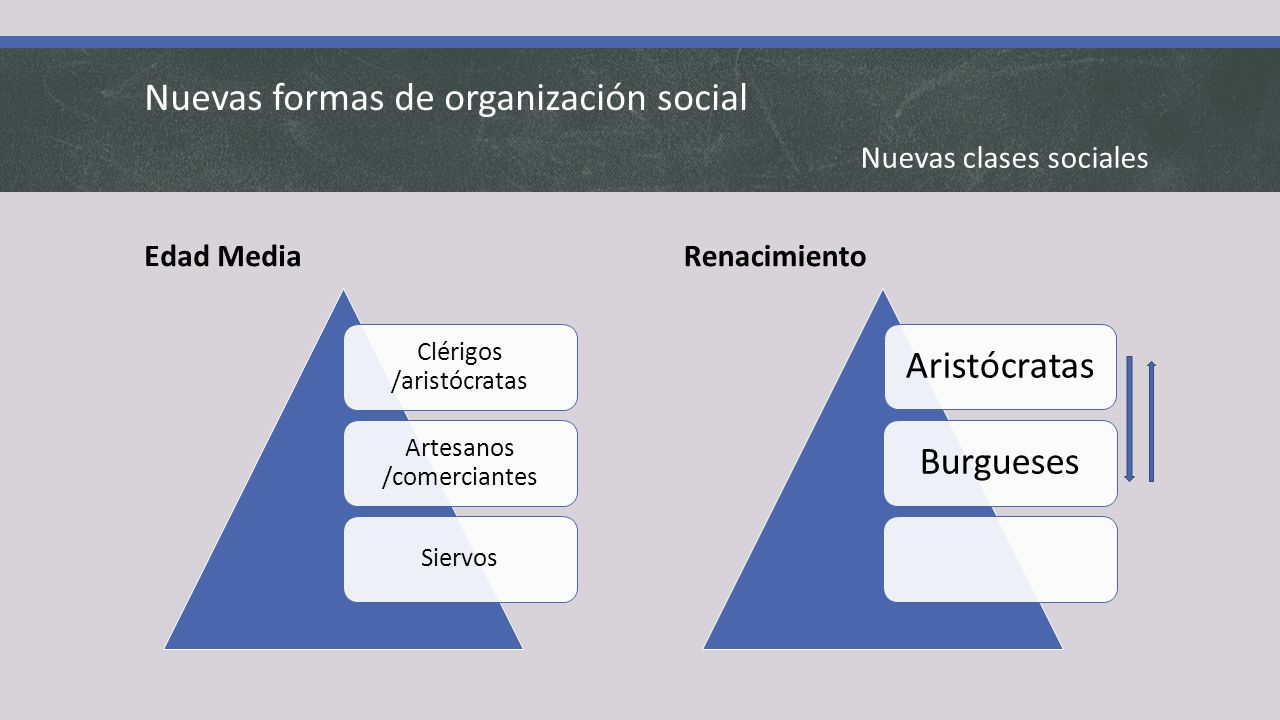 Nuevas formas de organización social

Nuevas clases sociales

Edad Media

Clérigos /aristócratas

Artesanos /comerciantes

Siervos

Renacimiento

Aristócratas

Burgueses